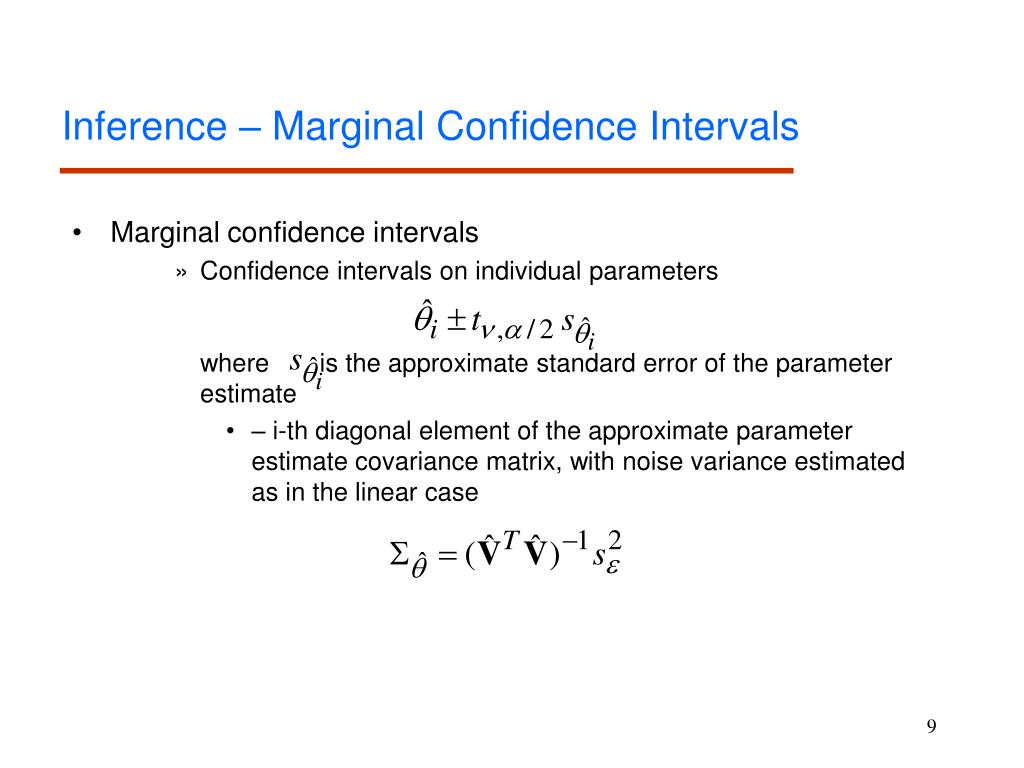 Inference – Marginal Confidence Intervals

• Marginal confidence intervals

» Confidence intervals on individual parameters

$\hat{\theta}_i \pm t_{\nu,\alpha/2}\, s_{\hat{\theta}_i}$

where $s_{\hat{\theta}_i}$ is the approximate standard error of the parameter estimate

• – i-th diagonal element of the approximate parameter estimate covariance matrix, with noise variance estimated as in the linear case

$\Sigma_{\hat{\theta}} = (\hat{\mathbf{V}}^T \hat{\mathbf{V}})^{-1} s_{\varepsilon}^2$

9